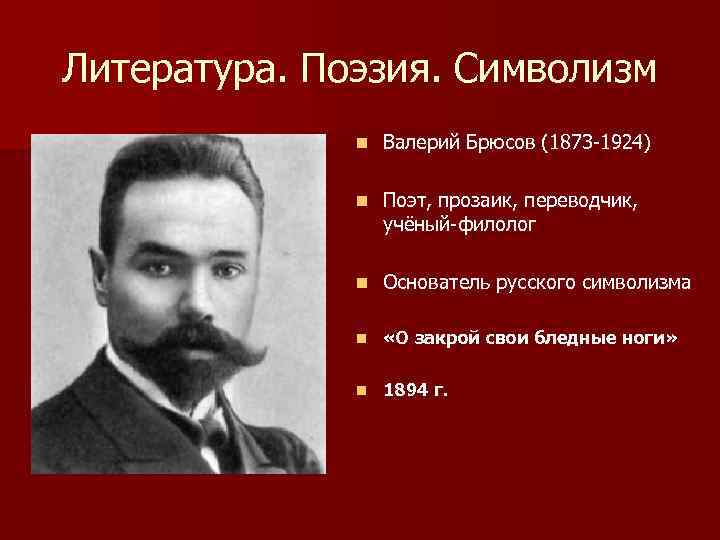 Литература. Поэзия. Символизм

Валерий Брюсов (1873-1924)

Поэт, прозаик, переводчик, учёный-филолог

Основатель русского символизма

«О закрой свои бледные ноги»

1894 г.